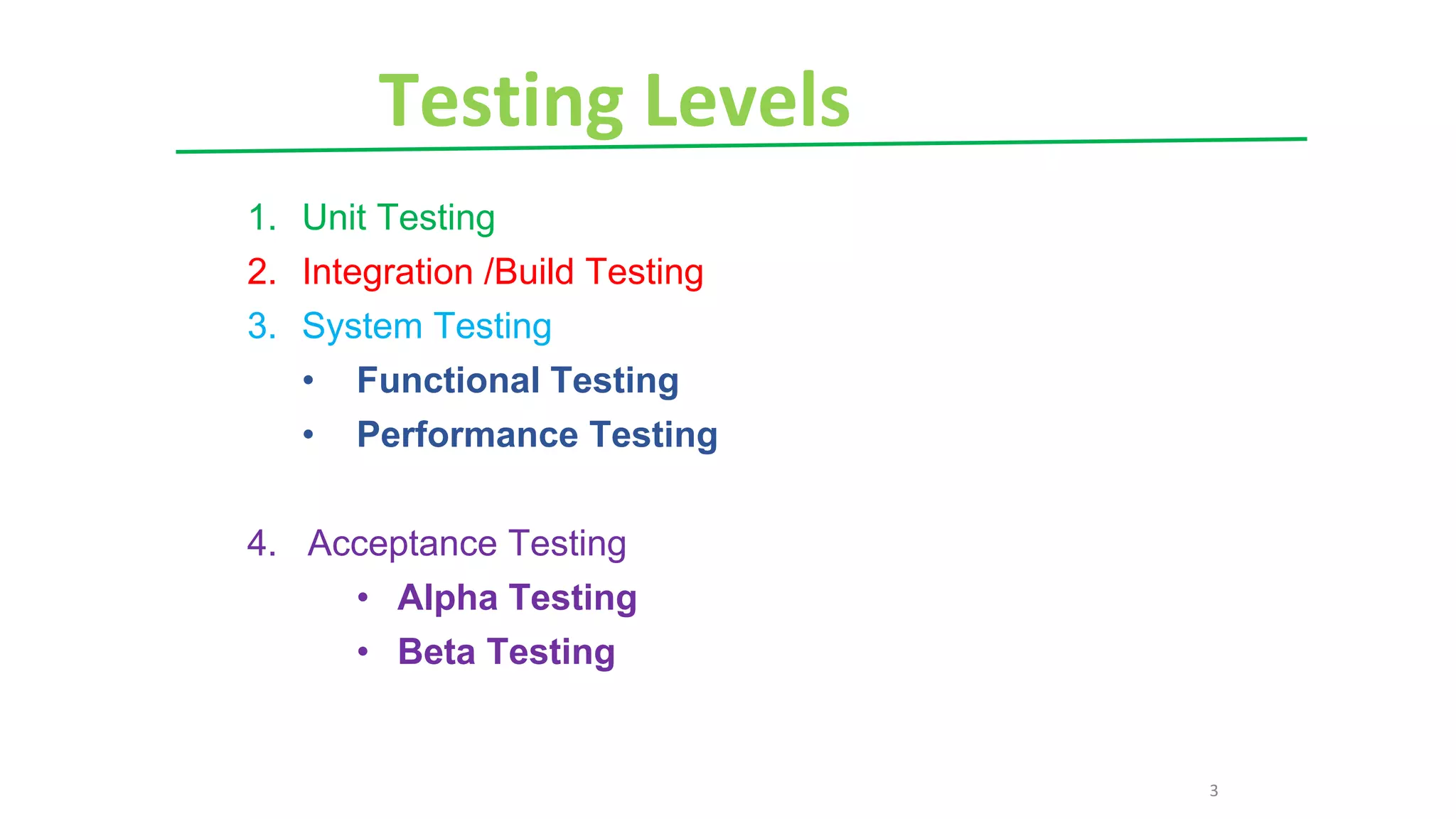 Testing Levels

1. Unit Testing
2. Integration /Build Testing
3. System Testing
 • Functional Testing
 • Performance Testing

4. Acceptance Testing
 • Alpha Testing
 • Beta Testing

3